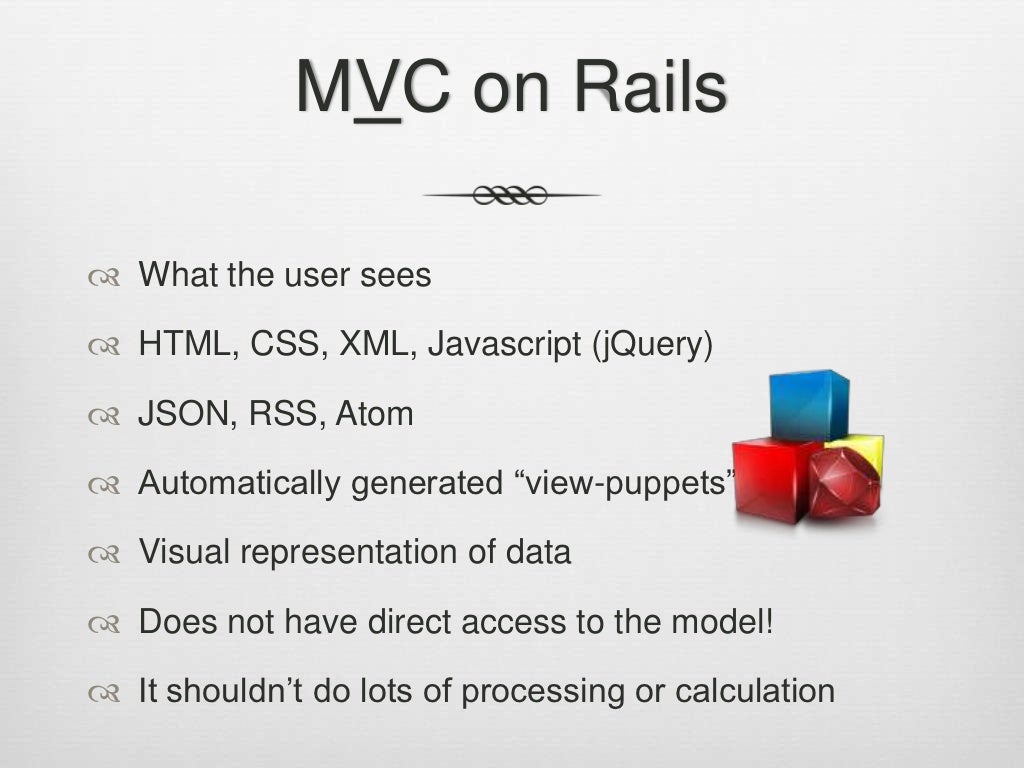 MVC on Rails

What the user sees

HTML, CSS, XML, Javascript (jQuery)

JSON, RSS, Atom

Automatically generated “view-puppets”

Visual representation of data

Does not have direct access to the model!

It shouldn’t do lots of processing or calculation